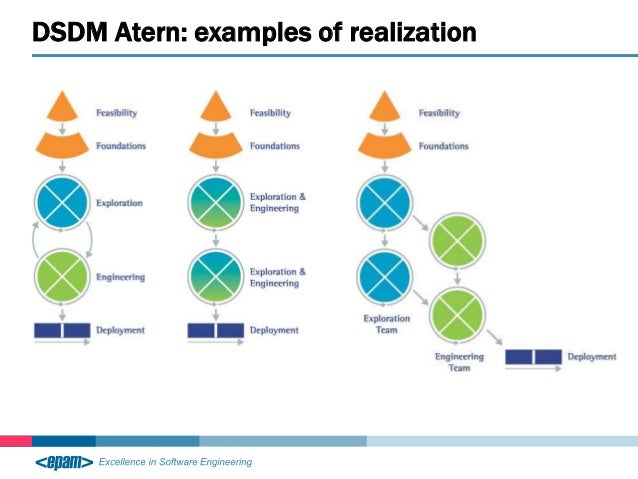 DSDM Atern: examples of realization

Feasibility
Foundations
Exploration
Engineering
Deployment

Feasibility
Foundations
Exploration & Engineering
Exploration & Engineering
Deployment

Feasibility
Foundations
Exploration Team
Engineering Team
Deployment

<epam> Excellence in Software Engineering